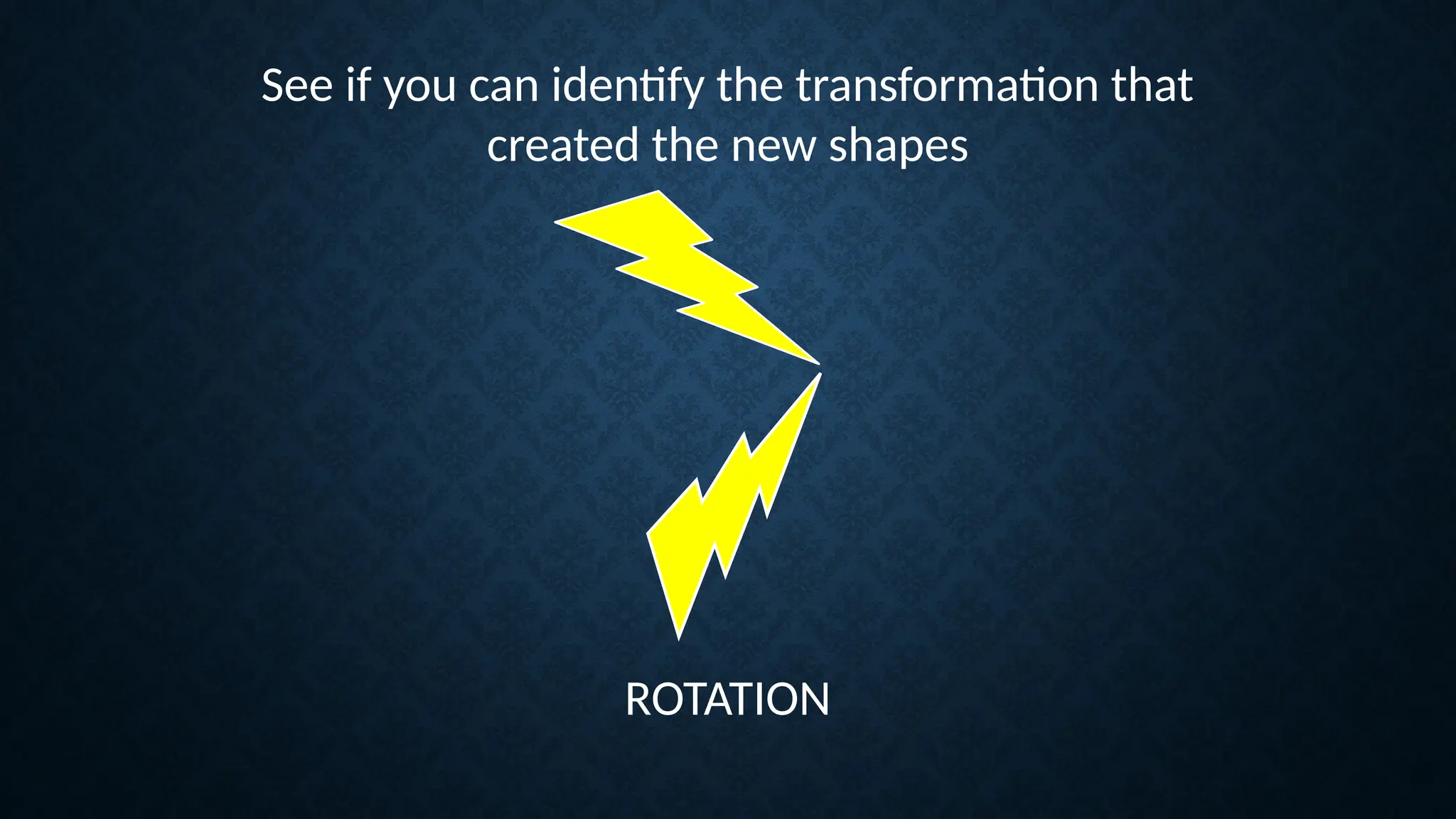 See if you can identify the transformation that created the new shapes

ROTATION